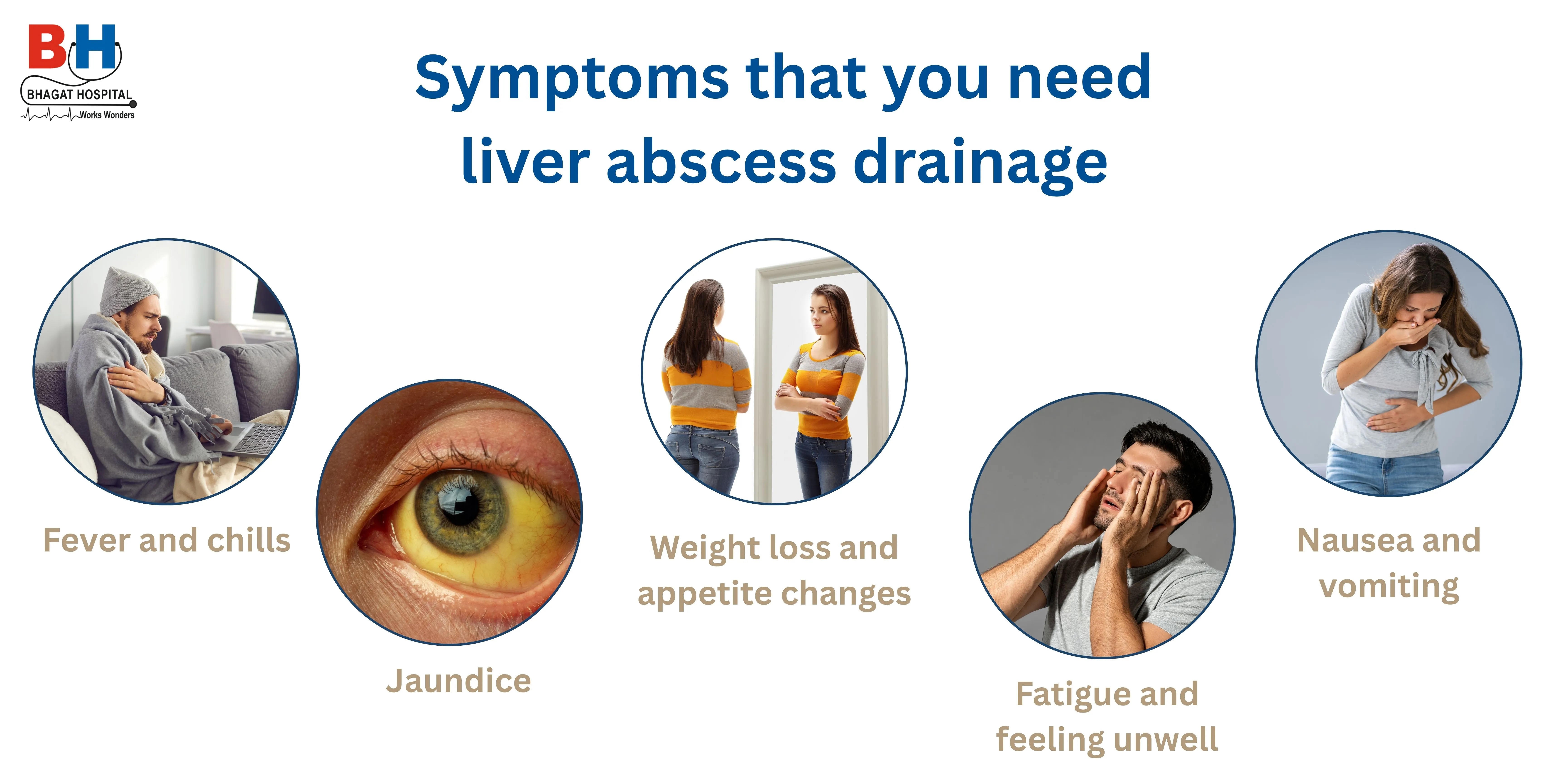 BH
BHAGAT HOSPITAL
Works Wonders

Symptoms that you need liver abscess drainage

Fever and chills

Jaundice

Weight loss and appetite changes

Fatigue and feeling unwell

Nausea and vomiting